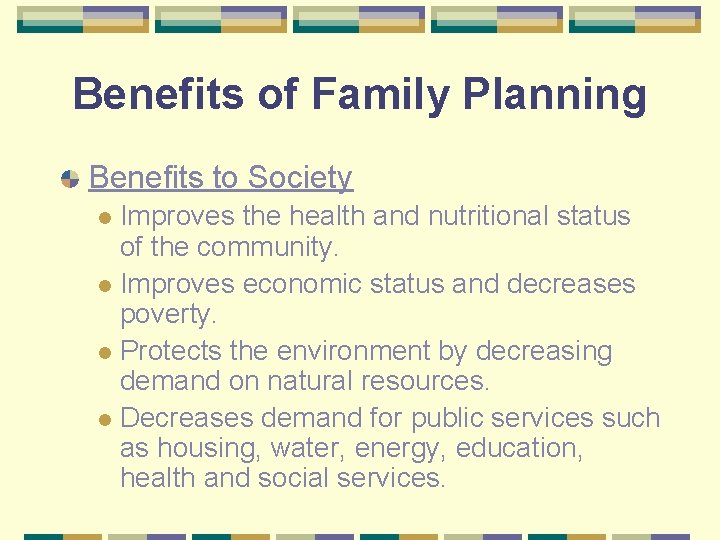 Benefits of Family Planning

Benefits to Society

Improves the health and nutritional status of the community.

Improves economic status and decreases poverty.

Protects the environment by decreasing demand on natural resources.

Decreases demand for public services such as housing, water, energy, education, health and social services.